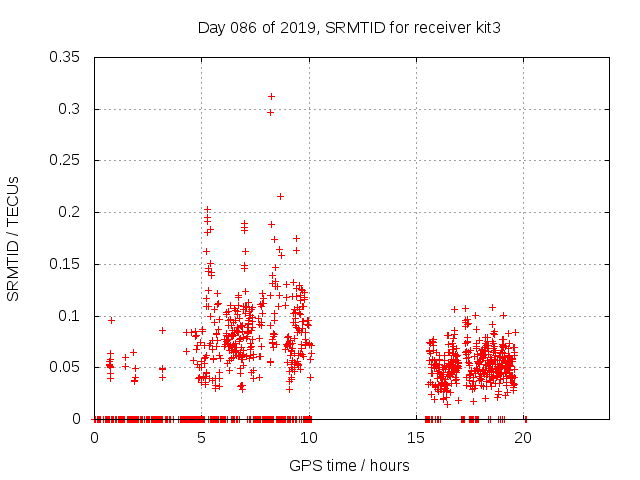 Day 086 of 2019, SRMTID for receiver kit3

SRMTID / TECUs

0.35
0.3
0.25
0.2
0.15
0.1
0.05
0

0
5
10
15
20

GPS time / hours